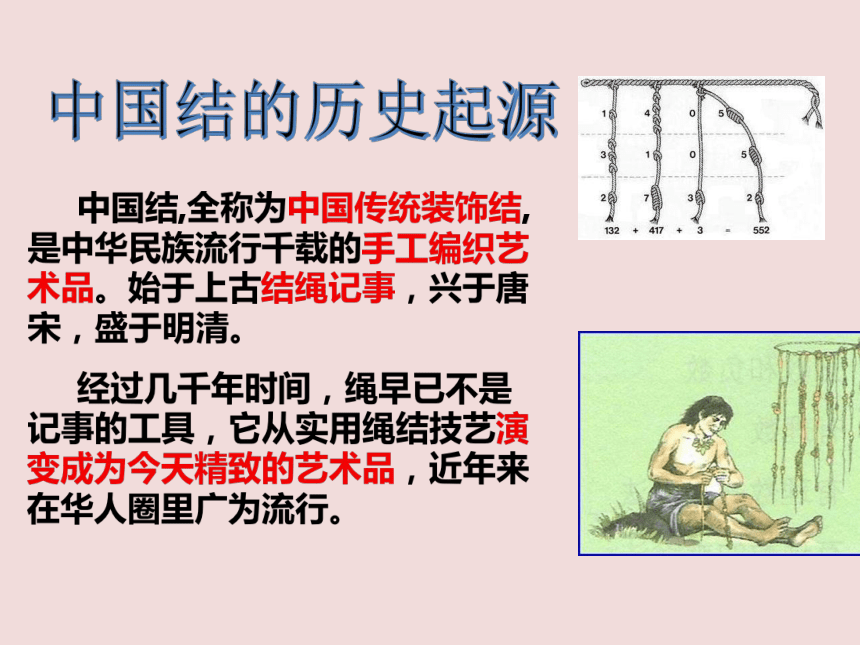 中国结的历史起源

中国结,全称为中国传统装饰结,是中华民族流行千载的手工编织艺术品。始于上古结绳记事，兴于唐宋，盛于明清。

经过几千年时间，绳早已不是记事的工具，它从实用绳结技艺演变成为今天精致的艺术品，近年来在华人圈里广为流行。

1 4 0 5
3 1 0 5
2 7 3 2
132 + 417 + 3 = 552